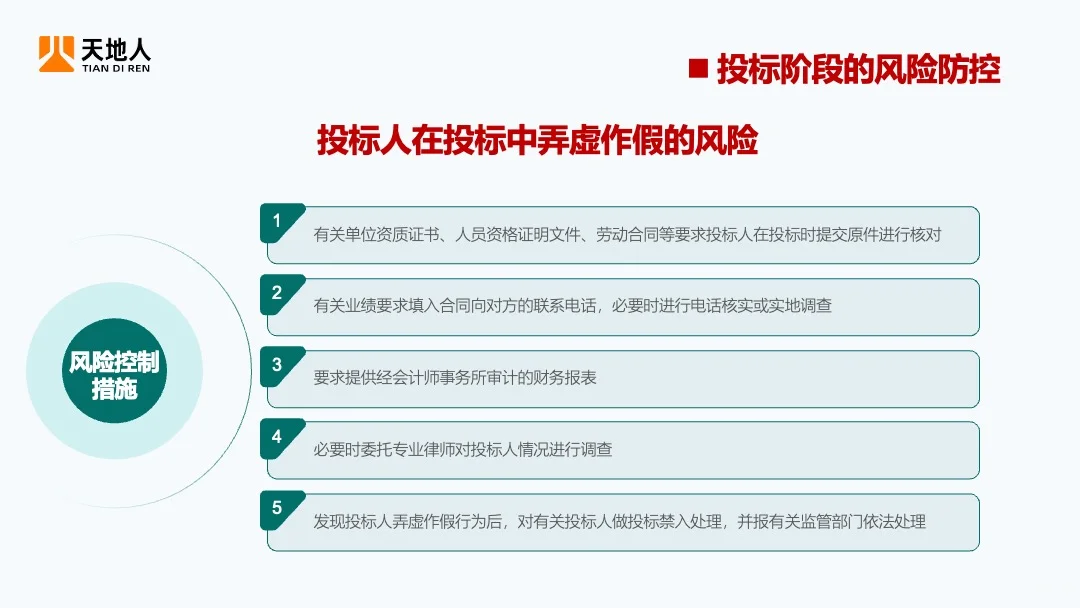 天地人
TIAN DI REN

■ 投标阶段的风险防控

投标人在投标中弄虚作假的风险

风险控制措施

1 有关单位资质证书、人员资格证明文件、劳动合同等要求投标人在投标时提交原件进行核对

2 有关业绩要求填入合同向对方的联系电话，必要时进行电话核实或实地调查

3 要求提供经会计师事务所审计的财务报表

4 必要时委托专业律师对投标人情况进行调查

5 发现投标人弄虚作假行为后，对有关投标人做投标禁入处理，并报有关监管部门依法处理